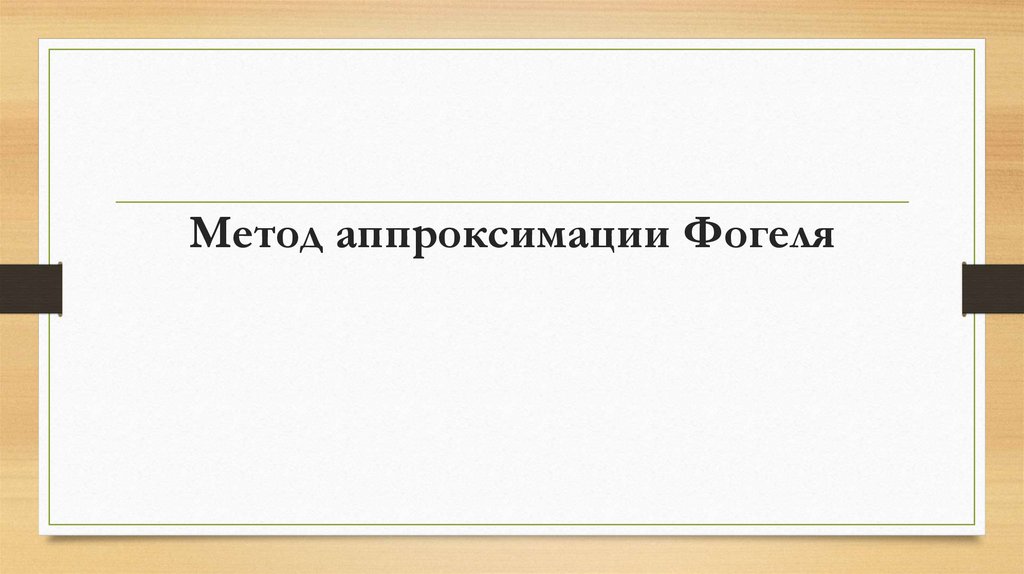 Метод аппроксимации Фогеля